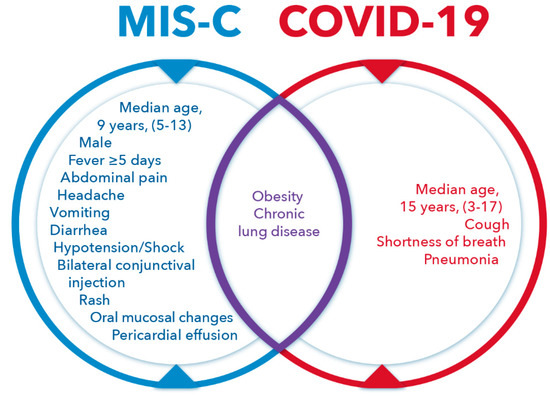 MIS-C COVID-19

Median age, 9 years, (5-13)
Male
Fever ≥5 days
Abdominal pain
Headache
Vomiting
Diarrhea
Hypotension/Shock
Bilateral conjunctival injection
Rash
Oral mucosal changes
Pericardial effusion

Obesity
Chronic lung disease

Median age, 15 years, (3-17)
Cough
Shortness of breath
Pneumonia